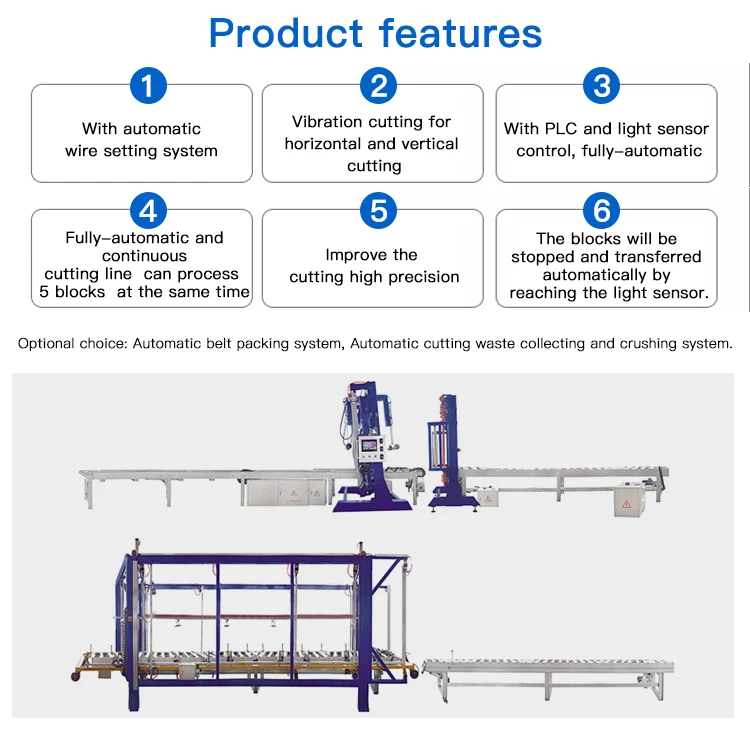 Product features

1
With automatic wire setting system

2
Vibration cutting for horizontal and vertical cutting

3
With PLC and light sensor control, fully-automatic

4
Fully-automatic and continuous cutting line can process 5 blocks at the same time

5
Improve the cutting high precision

6
The blocks will be stopped and transferred automatically by reaching the light sensor.

Optional choice: Automatic belt packing system, Automatic cutting waste collecting and crushing system.